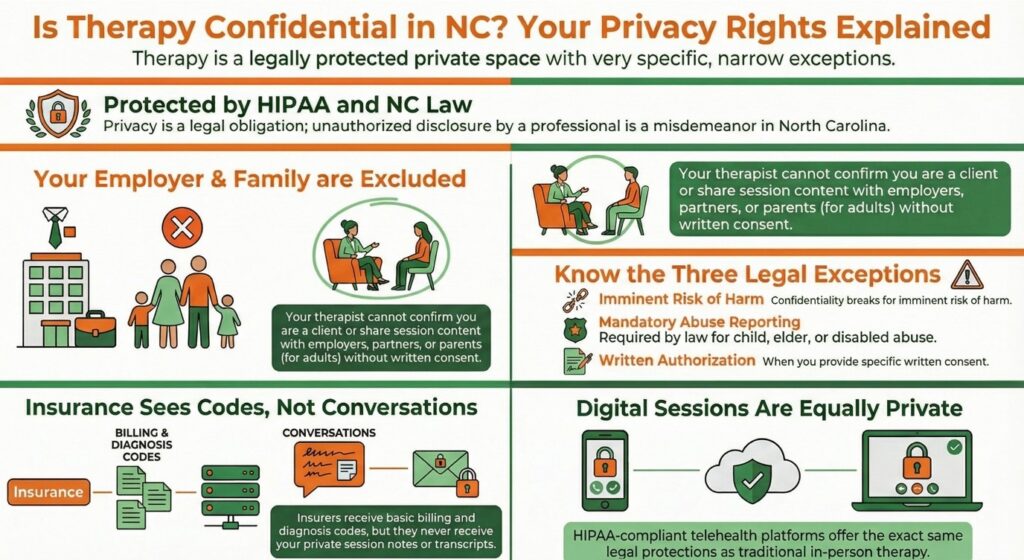 Is Therapy Confidential in NC? Your Privacy Rights Explained

Therapy is a legally protected private space with very specific, narrow exceptions.

Protected by HIPAA and NC Law

Privacy is a legal obligation; unauthorized disclosure by a professional is a misdemeanor in North Carolina.

Your Employer & Family are Excluded

Your therapist cannot confirm you are a client or share session content with employers, partners, or parents (for adults) without written consent.

Your therapist cannot confirm you are a client or share session content with employers, partners, or parents (for adults) without written consent.

Know the Three Legal Exceptions

Imminent Risk of Harm Confidentiality breaks for imminent risk of harm.

Mandatory Abuse Reporting Required by law for child, elder, or disabled abuse.

Written Authorization When you provide specific written consent.

Insurance Sees Codes, Not Conversations

BILLING & DIAGNOSIS CODES

CONVERSATIONS

Insurance

Insurers receive basic billing and diagnosis codes, but they never receive your private session notes or transcripts.

Digital Sessions Are Equally Private

HIPAA-compliant telehealth platforms offer the exact same legal protections as traditional in-person therapy.